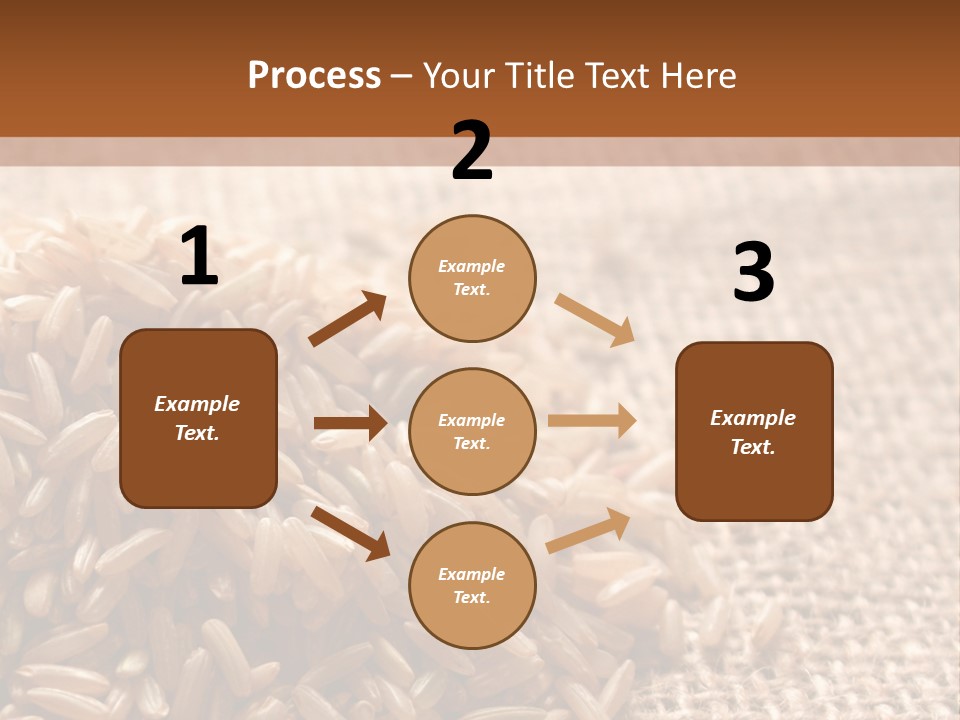 Process – Your Title Text Here

1

Example Text.

2

Example Text.

Example Text.

Example Text.

3

Example Text.